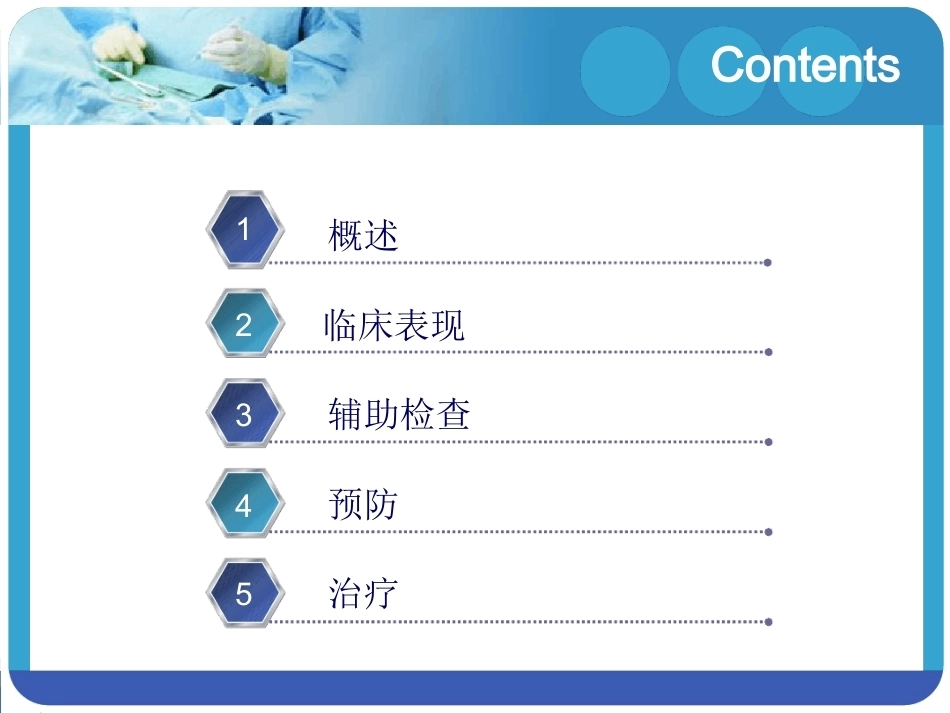 Contents

1 概述

2 临床表现

3 辅助检查

4 预防

5 治疗